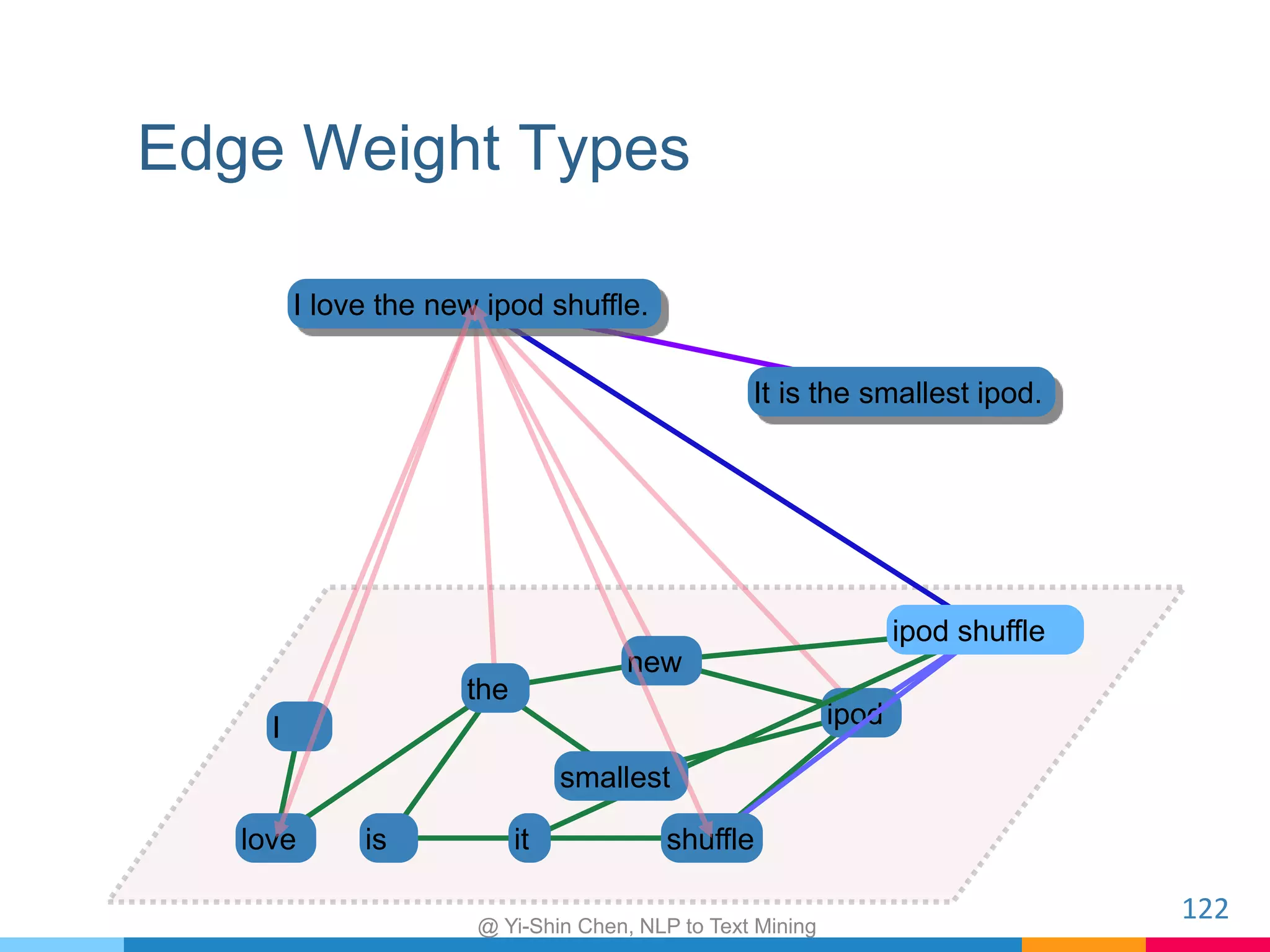 Edge Weight Types

I love the new ipod shuffle.

It is the smallest ipod.

ipod shuffle

new

the

ipod

I

smallest

love

is

it

shuffle

122

@ Yi-Shin Chen, NLP to Text Mining